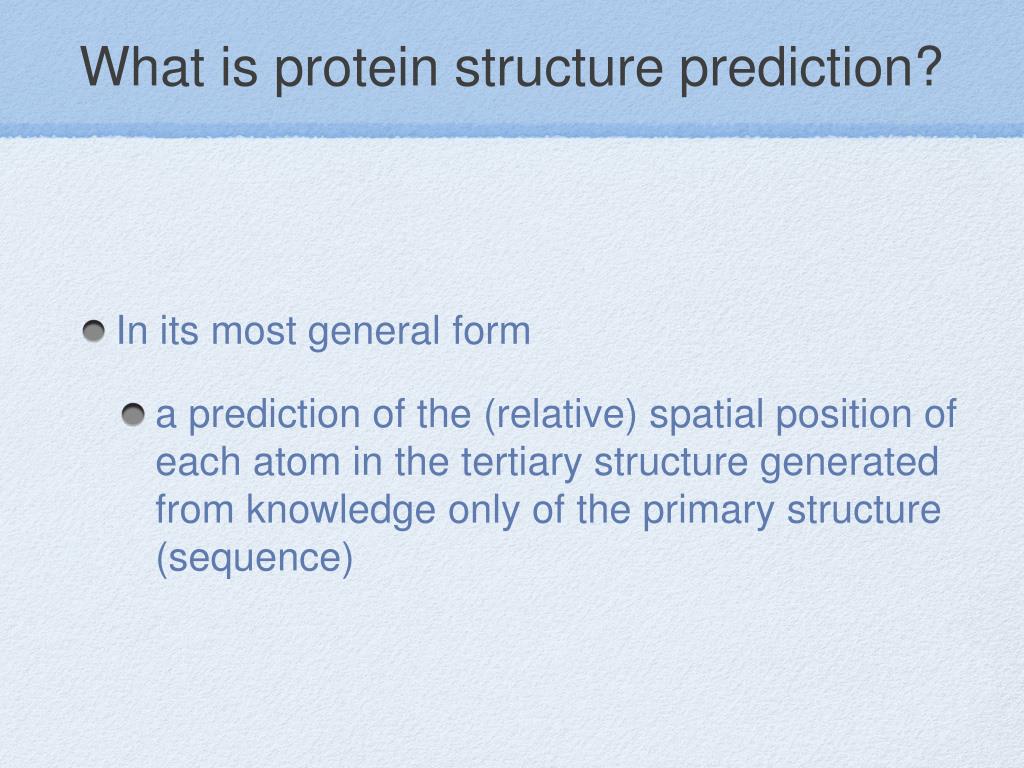 What is protein structure prediction?

In its most general form

a prediction of the (relative) spatial position of each atom in the tertiary structure generated from knowledge only of the primary structure (sequence)